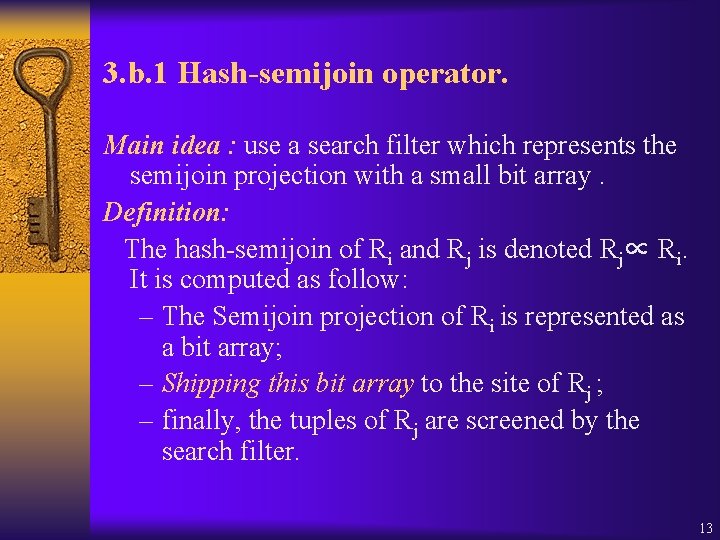 3.b.1 Hash-semijoin operator.

Main idea : use a search filter which represents the semijoin projection with a small bit array .

Definition:

The hash-semijoin of $R_i$ and $R_j$ is denoted $R_j \propto R_i$. It is computed as follow:

– The Semijoin projection of $R_i$ is represented as a bit array;

– Shipping this bit array to the site of $R_j$ ;

– finally, the tuples of $R_j$ are screened by the search filter.

13